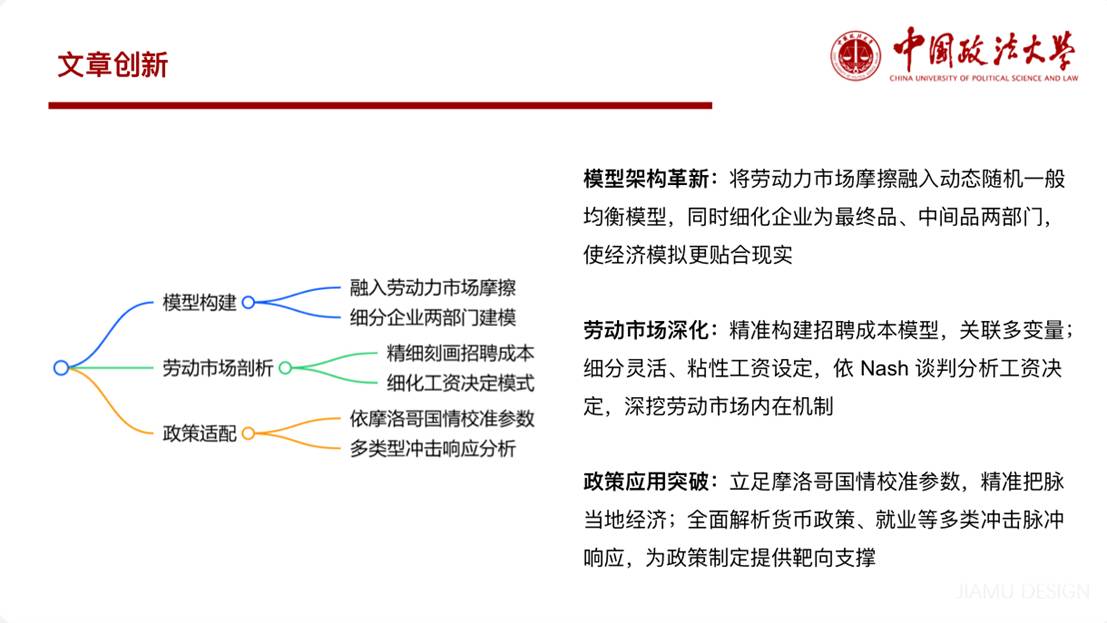 文章创新

中国政法大学
CHINA UNIVERSITY OF POLITICAL SCIENCE AND LAW

模型构建
融入劳动力市场摩擦
细分企业两部门建模

劳动市场剖析
精细刻画招聘成本
细化工资决定模式

政策适配
依摩洛哥国情校准参数
多类型冲击响应分析

模型架构革新：将劳动力市场摩擦融入动态随机一般均衡模型，同时细化企业为最终品、中间品两部门，使经济模拟更贴合现实

劳动市场深化：精准构建招聘成本模型，关联多变量；细分灵活、粘性工资设定，依 Nash 谈判分析工资决定，深挖劳动市场内在机制

政策应用突破：立足摩洛哥国情校准参数，精准把脉当地经济；全面解析货币政策、就业等多类冲击脉冲响应，为政策制定提供靶向支撑

JIAMU DESIGN